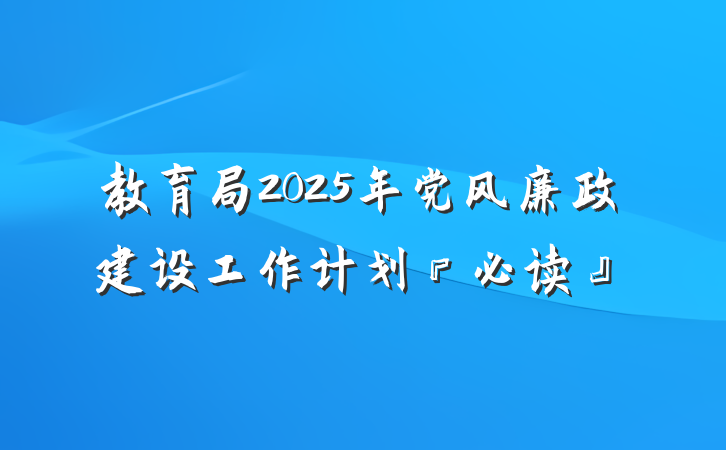 教育局2025年党风廉政建设工作计划『必读』